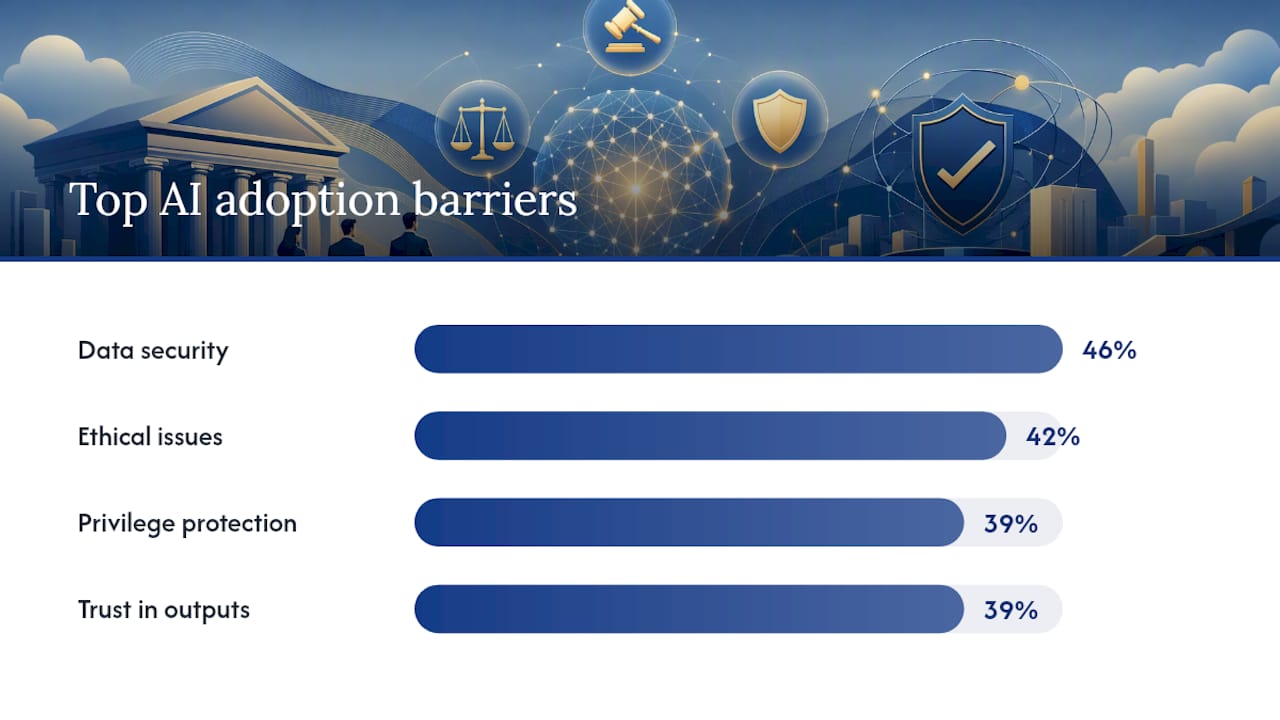 Top AI adoption barriers

Data security 46%

Ethical issues 42%

Privilege protection 39%

Trust in outputs 39%